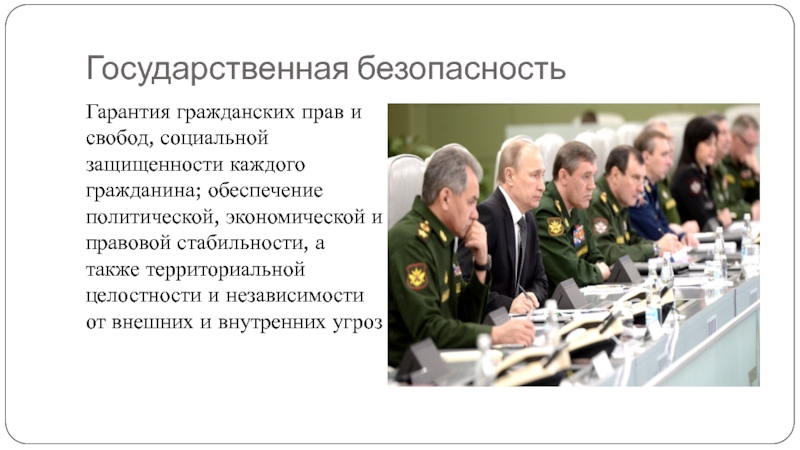 Государственная безопасность

Гарантия гражданских прав и свобод, социальной защищенности каждого гражданина; обеспечение политической, экономической и правовой стабильности, а также территориальной целостности и независимости от внешних и внутренних угроз